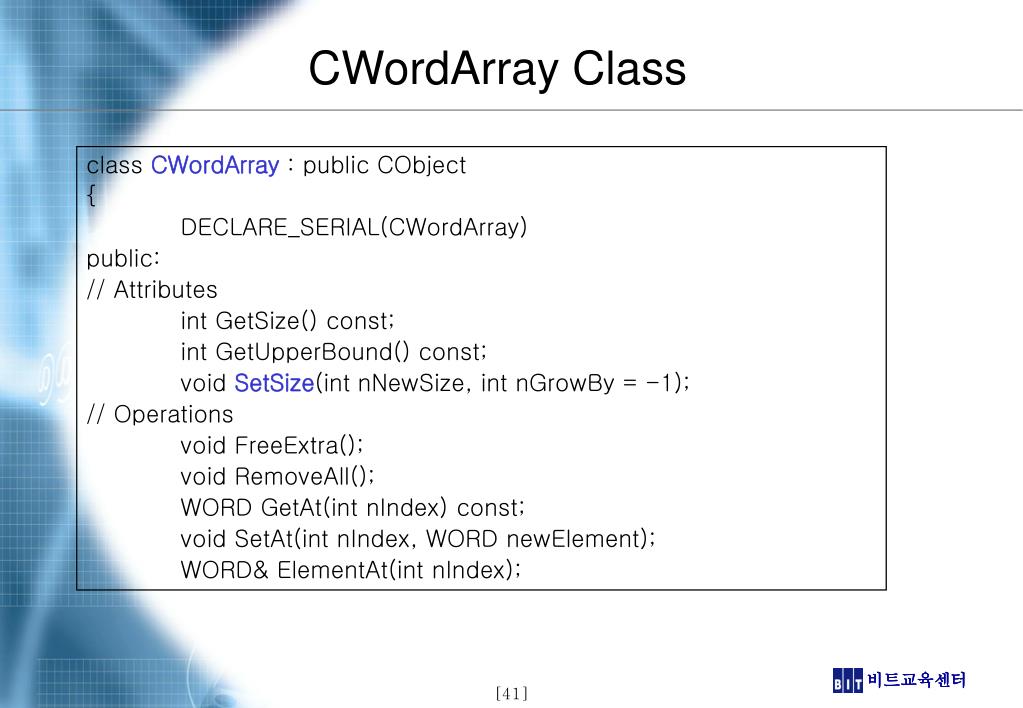 CWordArray Class

class CWordArray : public CObject
{
DECLARE_SERIAL(CWordArray)
public:
// Attributes
int GetSize() const;
int GetUpperBound() const;
void SetSize(int nNewSize, int nGrowBy = -1);
// Operations
void FreeExtra();
void RemoveAll();
WORD GetAt(int nIndex) const;
void SetAt(int nIndex, WORD newElement);
WORD& ElementAt(int nIndex);

[41]

BIT 비트교육센터